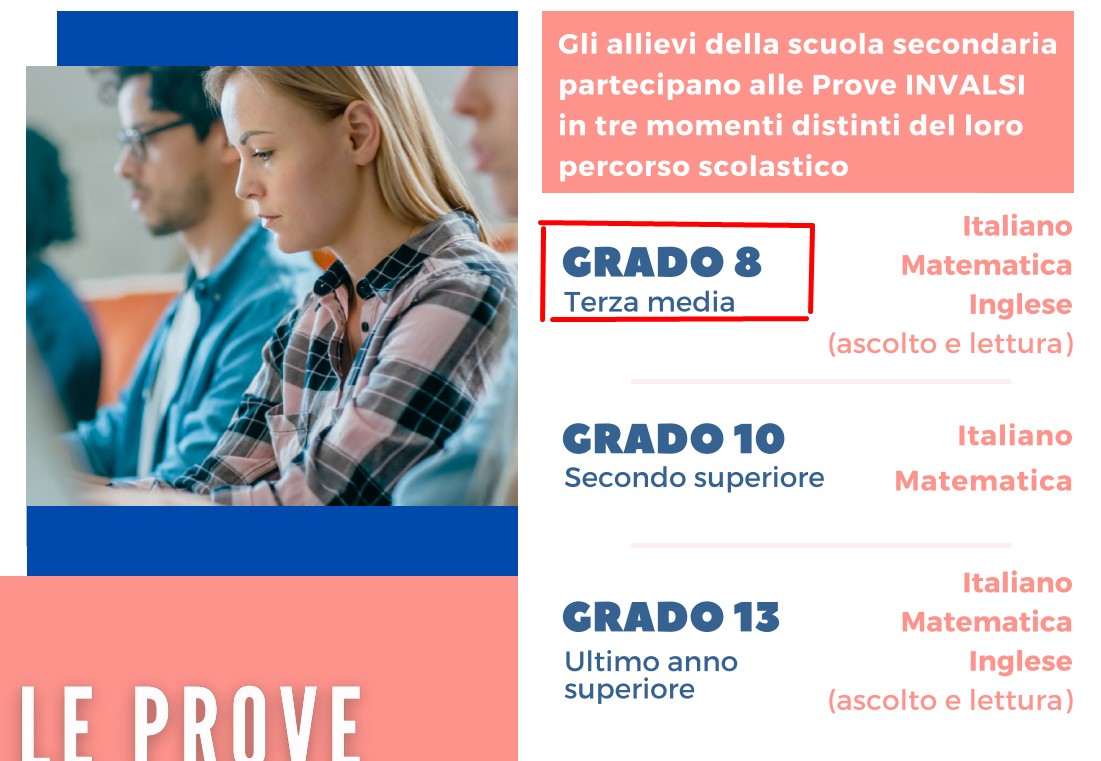 Gli allievi della scuola secondaria partecipano alle Prove INVALSI in tre momenti distinti del loro percorso scolastico

GRADO 8
Terza media

Italiano
Matematica
Inglese
(ascolto e lettura)

GRADO 10
Secondo superiore

Italiano
Matematica

GRADO 13
Ultimo anno superiore

Italiano
Matematica
Inglese
(ascolto e lettura)

LE PROVE